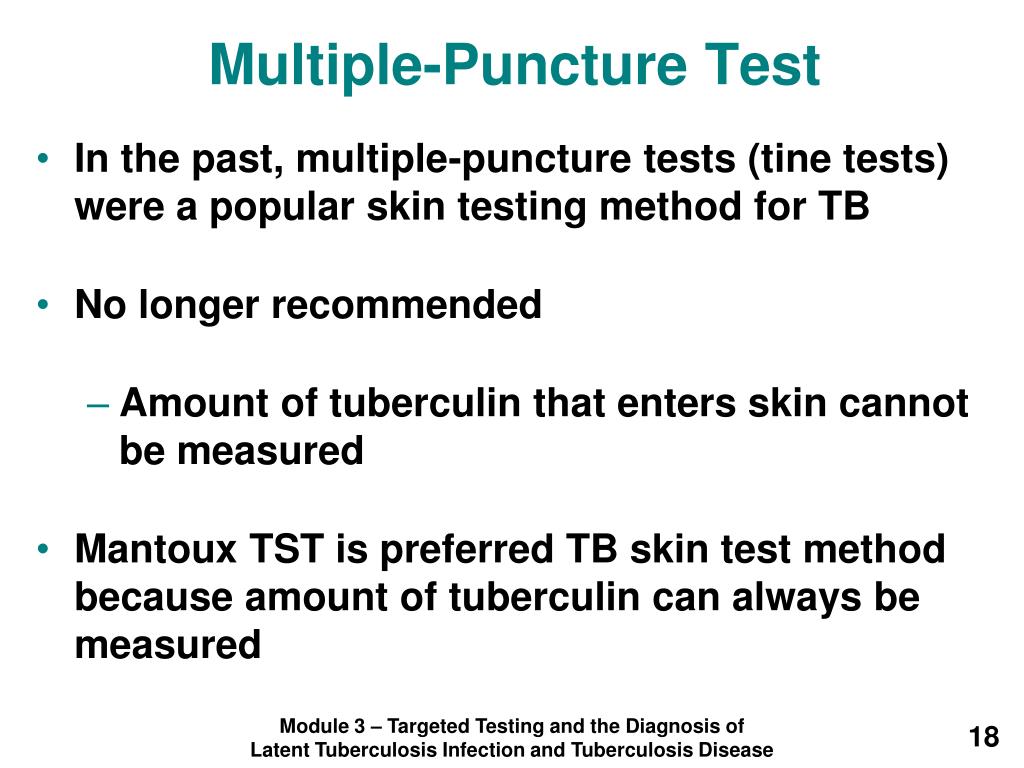 Multiple-Puncture Test

• In the past, multiple-puncture tests (tine tests) were a popular skin testing method for TB

• No longer recommended

– Amount of tuberculin that enters skin cannot be measured

• Mantoux TST is preferred TB skin test method because amount of tuberculin can always be measured

Module 3 – Targeted Testing and the Diagnosis of Latent Tuberculosis Infection and Tuberculosis Disease

18